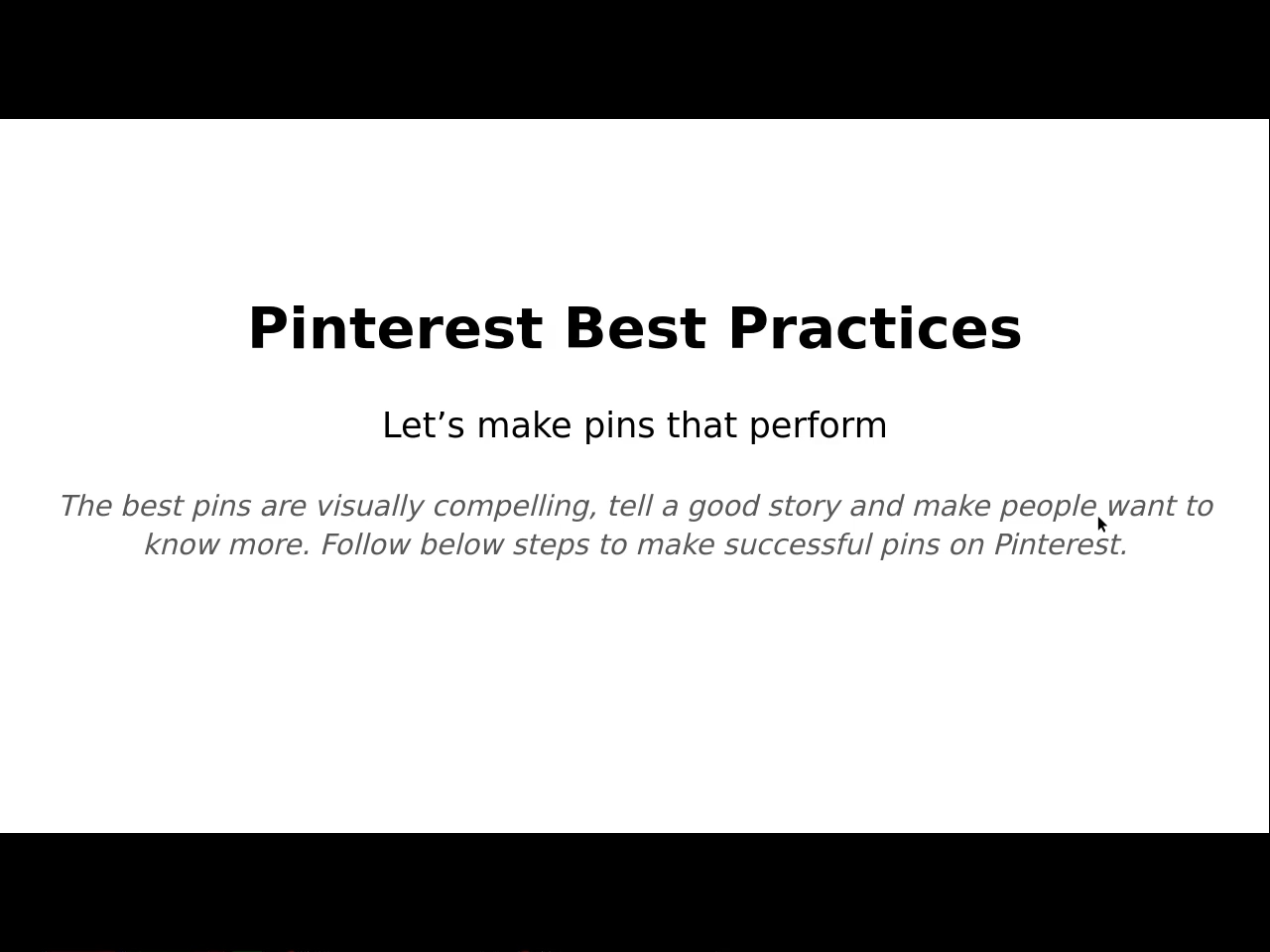 Pinterest Best Practices

Let’s make pins that perform

The best pins are visually compelling, tell a good story and make people want to know more. Follow below steps to make successful pins on Pinterest.